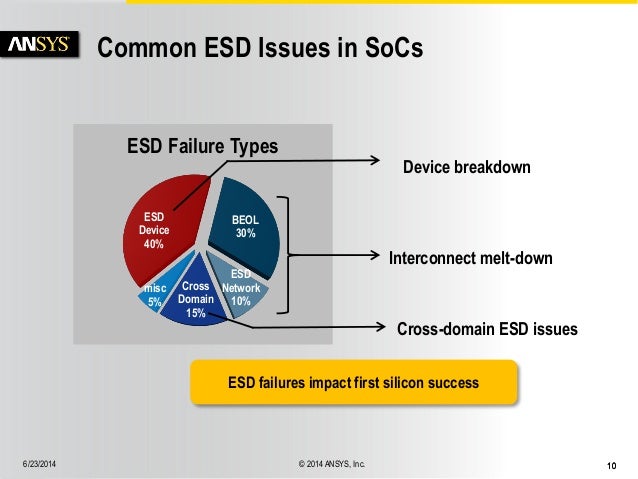 ANSYS

Common ESD Issues in SoCs

ESD Failure Types

ESD Device 40%

BEOL 30%

ESD Network 10%

Cross Domain 15%

misc 5%

Device breakdown

Interconnect melt-down

Cross-domain ESD issues

ESD failures impact first silicon success

6/23/2014

© 2014 ANSYS, Inc.

10